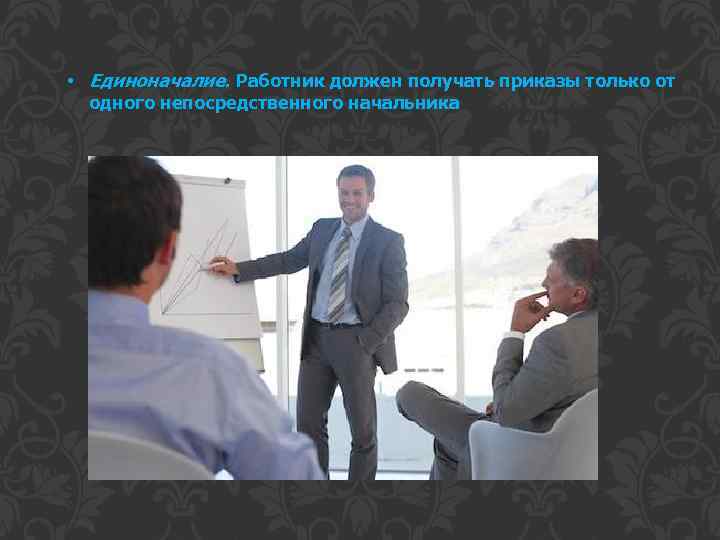 • Единоначалие. Работник должен получать приказы только от одного непосредственного начальника